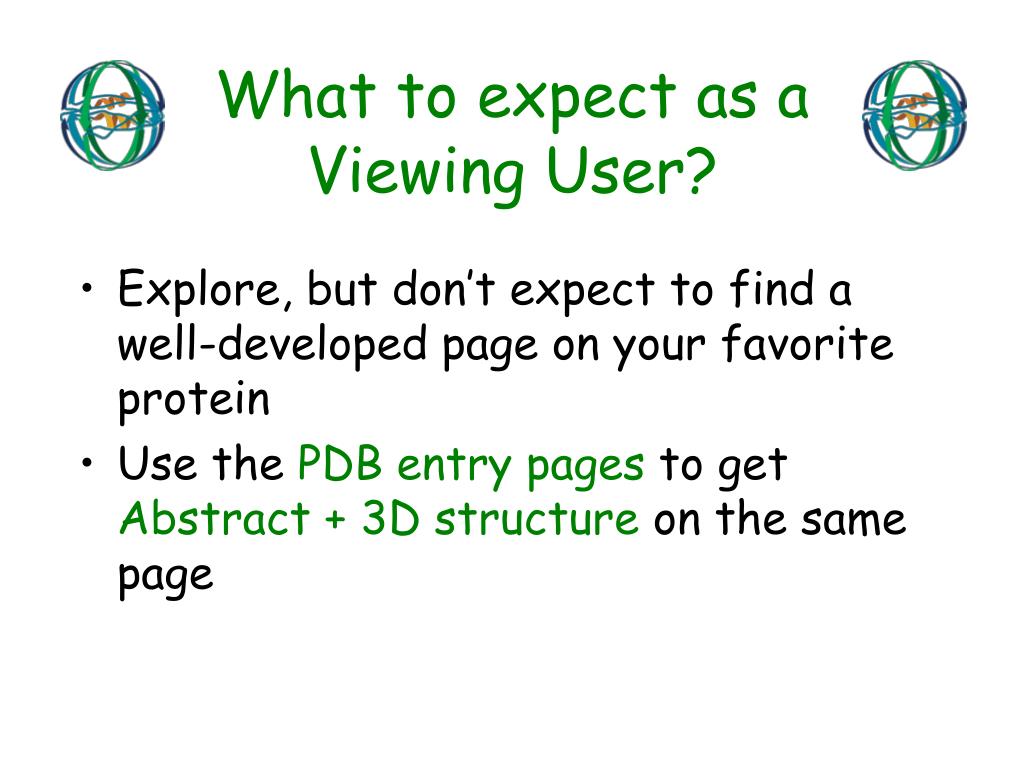 What to expect as a Viewing User?

• Explore, but don’t expect to find a well-developed page on your favorite protein
• Use the PDB entry pages to get Abstract + 3D structure on the same page